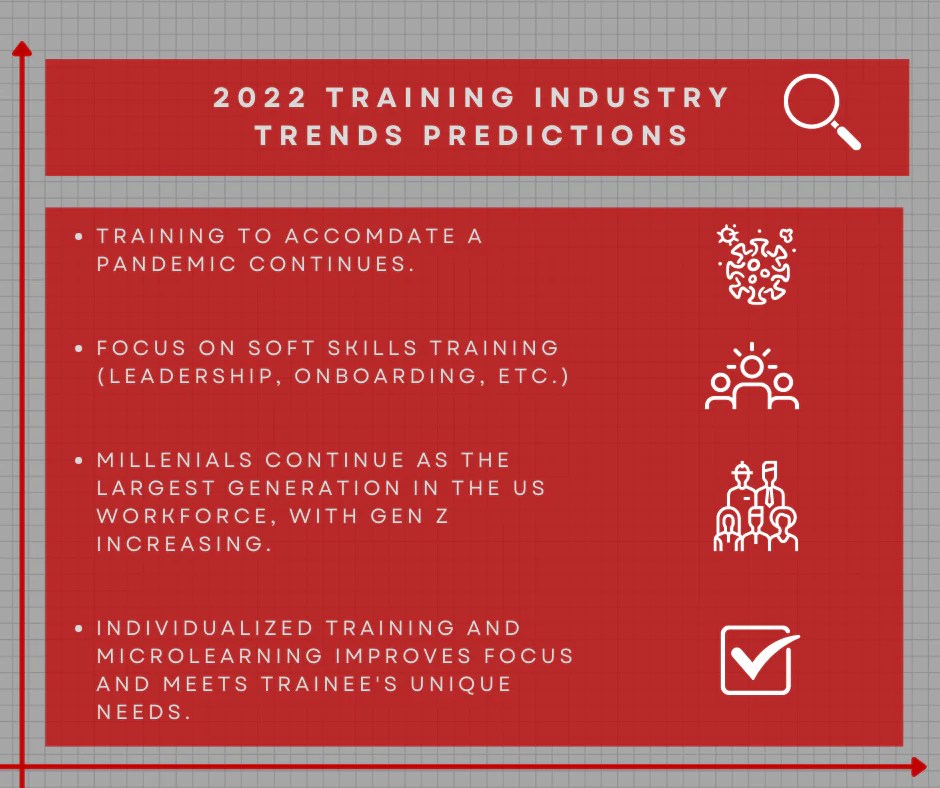 2022 TRAINING INDUSTRY TRENDS PREDICTIONS

• TRAINING TO ACCOMDATE A PANDEMIC CONTINUES.

• FOCUS ON SOFT SKILLS TRAINING (LEADERSHIP, ONBOARDING, ETC.)

• MILLENIALS CONTINUE AS THE LARGEST GENERATION IN THE US WORKFORCE, WITH GEN Z INCREASING.

• INDIVIDUALIZED TRAINING AND MICROLEARNING IMPROVES FOCUS AND MEETS TRAINEE'S UNIQUE NEEDS.